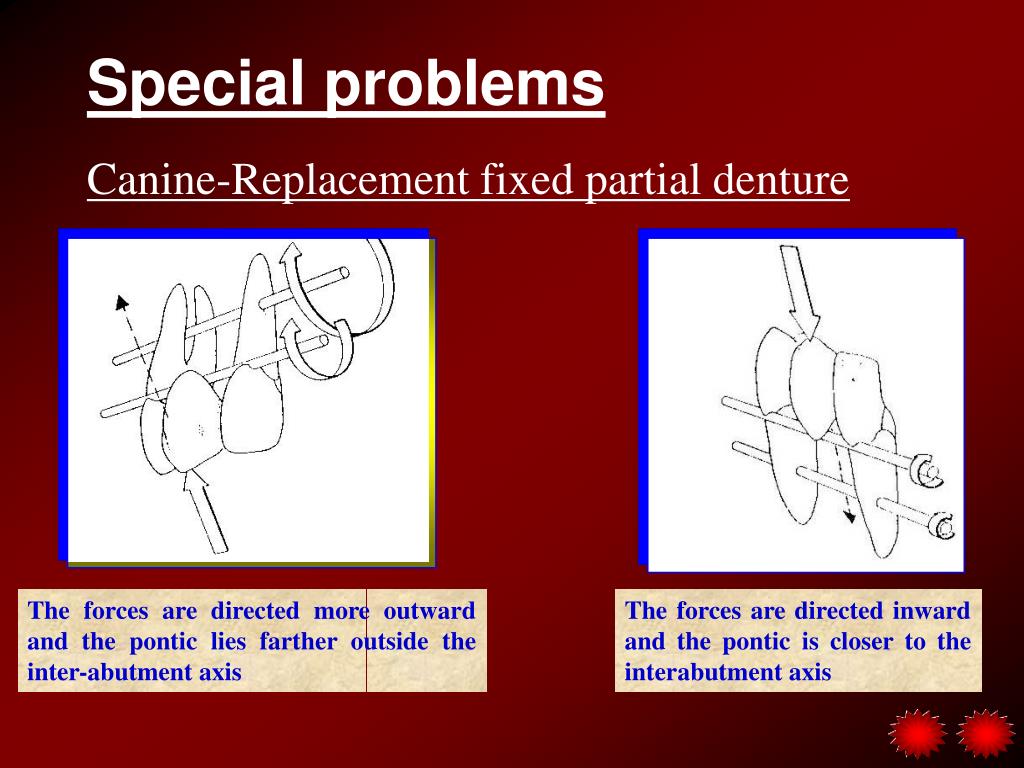 Special problems

Canine-Replacement fixed partial denture

The forces are directed more outward and the pontic lies farther outside the inter-abutment axis

The forces are directed inward and the pontic is closer to the interabutment axis